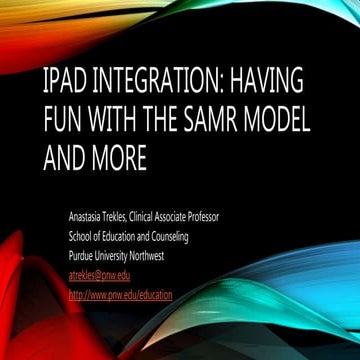 IPAD INTEGRATION: HAVING FUN WITH THE SAMR MODEL AND MORE

Anastasia Trekles, Clinical Associate Professor
School of Education and Counseling
Purdue University Northwest
atrekles@pnw.edu
http://www.pnw.edu/education